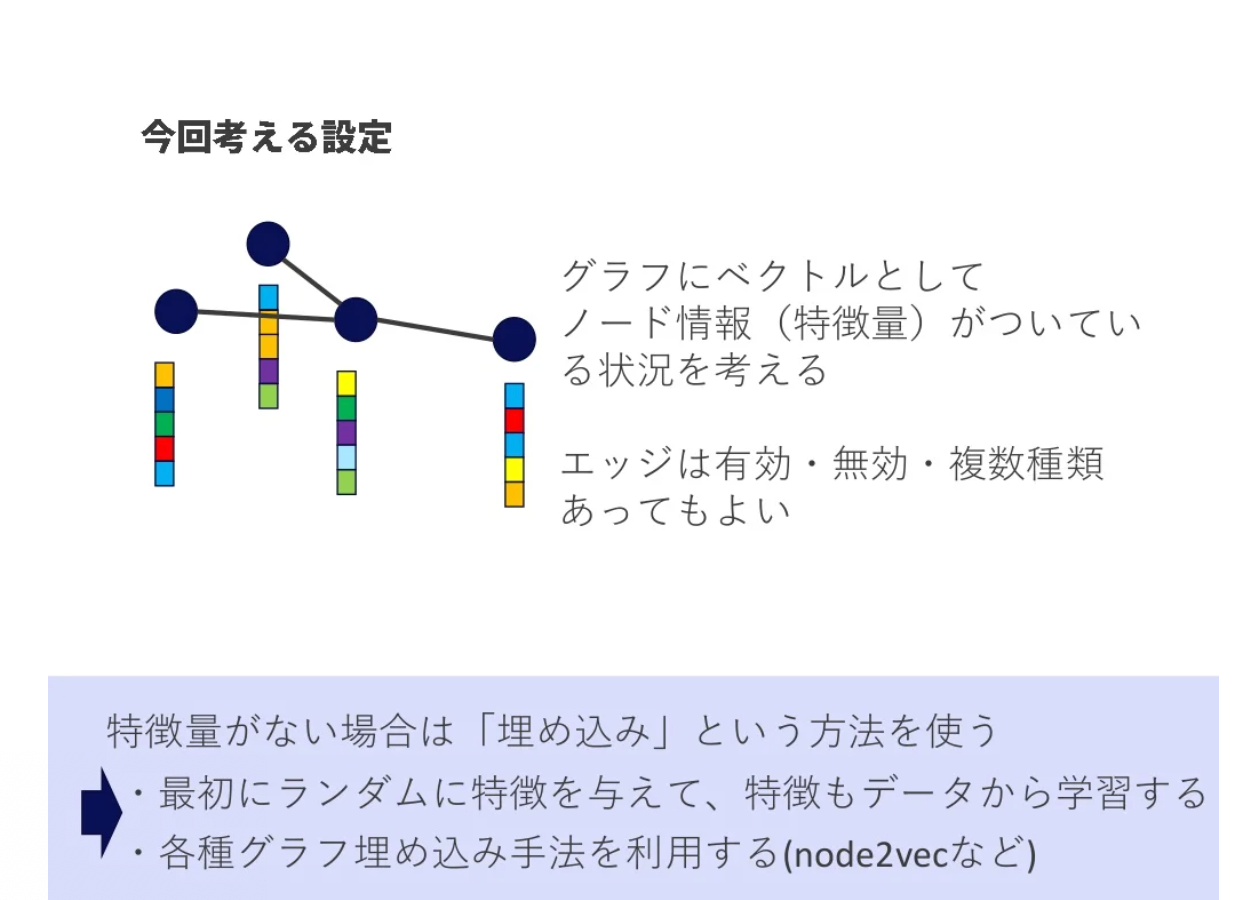 今回考える設定

グラフにベクトルとしてノード情報（特徴量）がついている状況を考える

エッジは有効・無効・複数種類あってもよい

特徴量がない場合は「埋め込み」という方法を使う
・最初にランダムに特徴を与えて、特徴もデータから学習する
・各種グラフ埋め込み手法を利用する(node2vecなど)